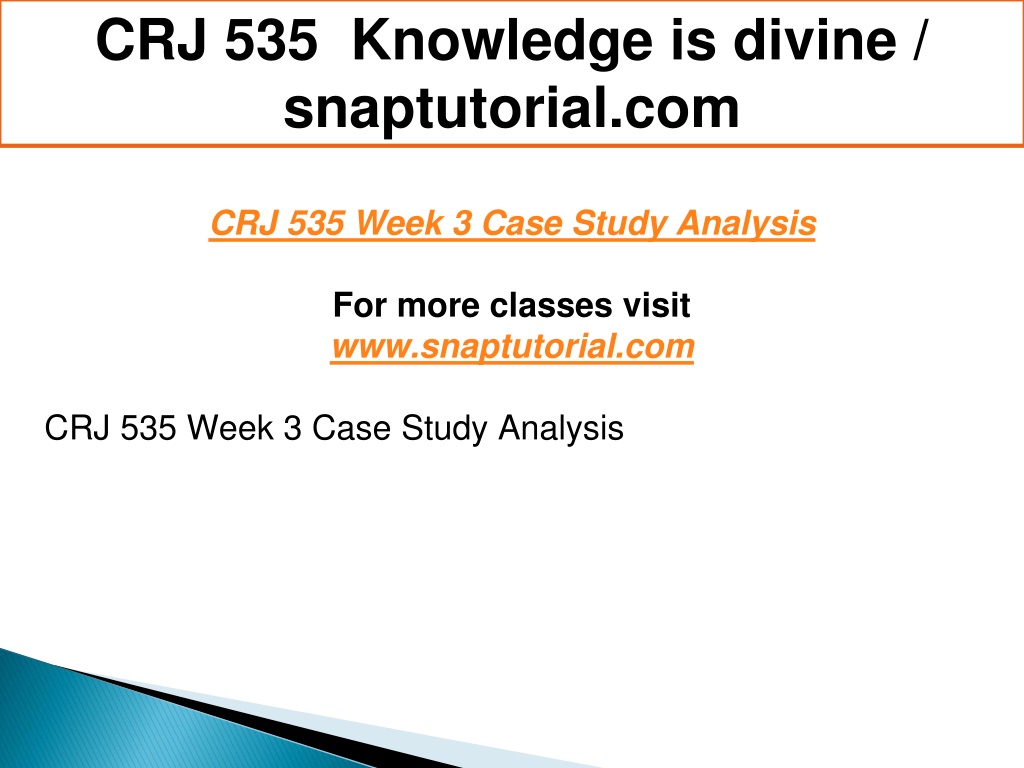 CRJ 535 Knowledge is divine / snaptutorial.com

CRJ 535 Week 3 Case Study Analysis

For more classes visit
www.snaptutorial.com

CRJ 535 Week 3 Case Study Analysis